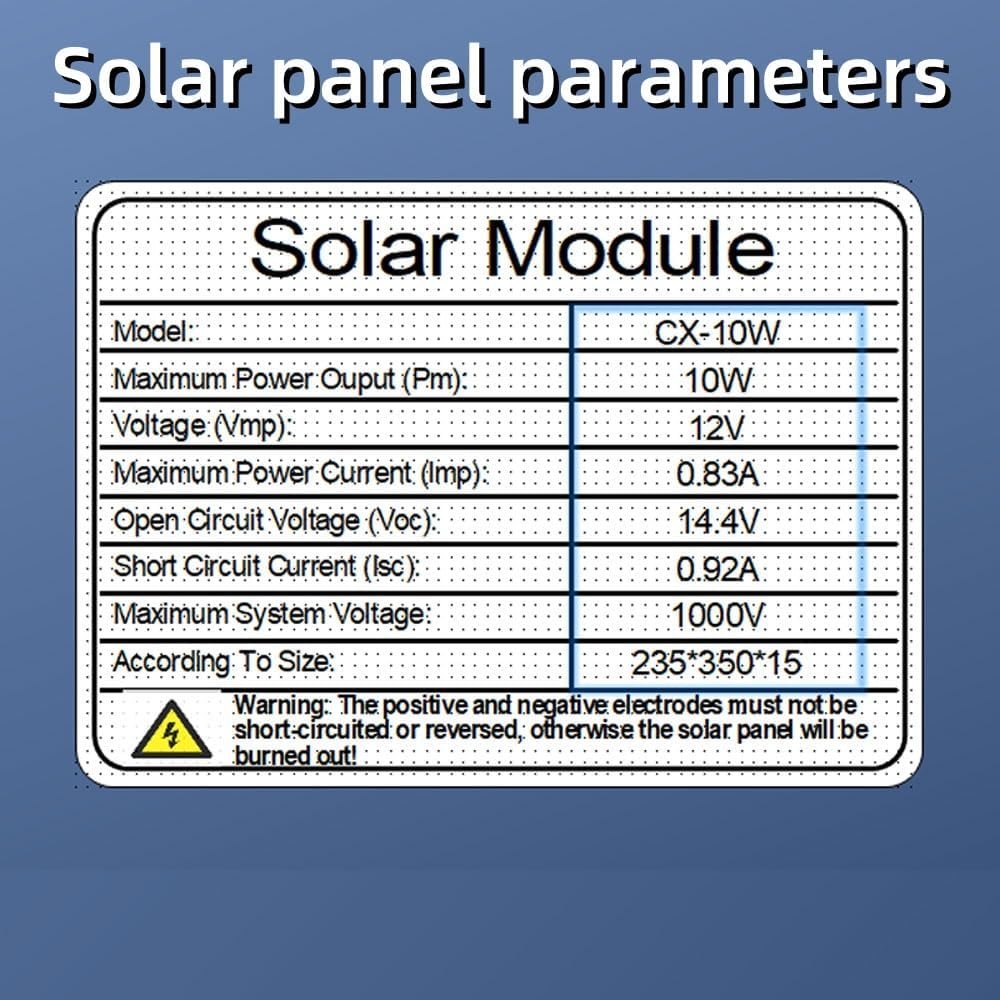 Solar panel parameters

Solar Module

| Model: | CX-10W |
|---|---|
| Maximum Power Ouput (Pm): | 10W |
| Voltage (Vmp): | 12V |
| Maximum Power Current (Imp): | 0.83A |
| Open Circuit Voltage (Voc): | 14.4V |
| Short Circuit Current (Isc): | 0.92A |
| Maximum System Voltage: | 1000V |
| According To Size: | 235*350*15 |

Warning: The positive and negative electrodes must not be short-circuited or reversed, otherwise the solar panel will be burned out!